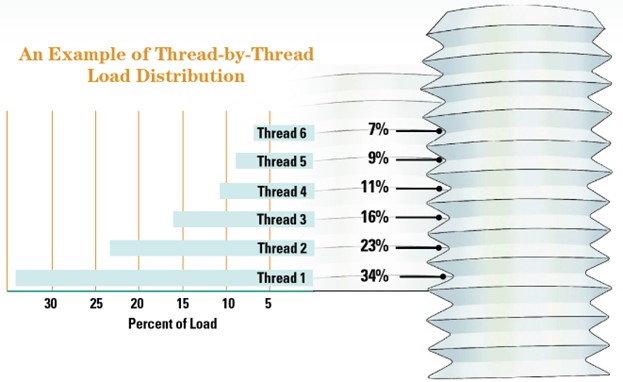 An Example of Thread-by-Thread Load Distribution

Thread 6
7%
Thread 5
9%
Thread 4
11%
Thread 3
16%
Thread 2
23%
Thread 1
34%

30 25 20 15 10 5
Percent of Load